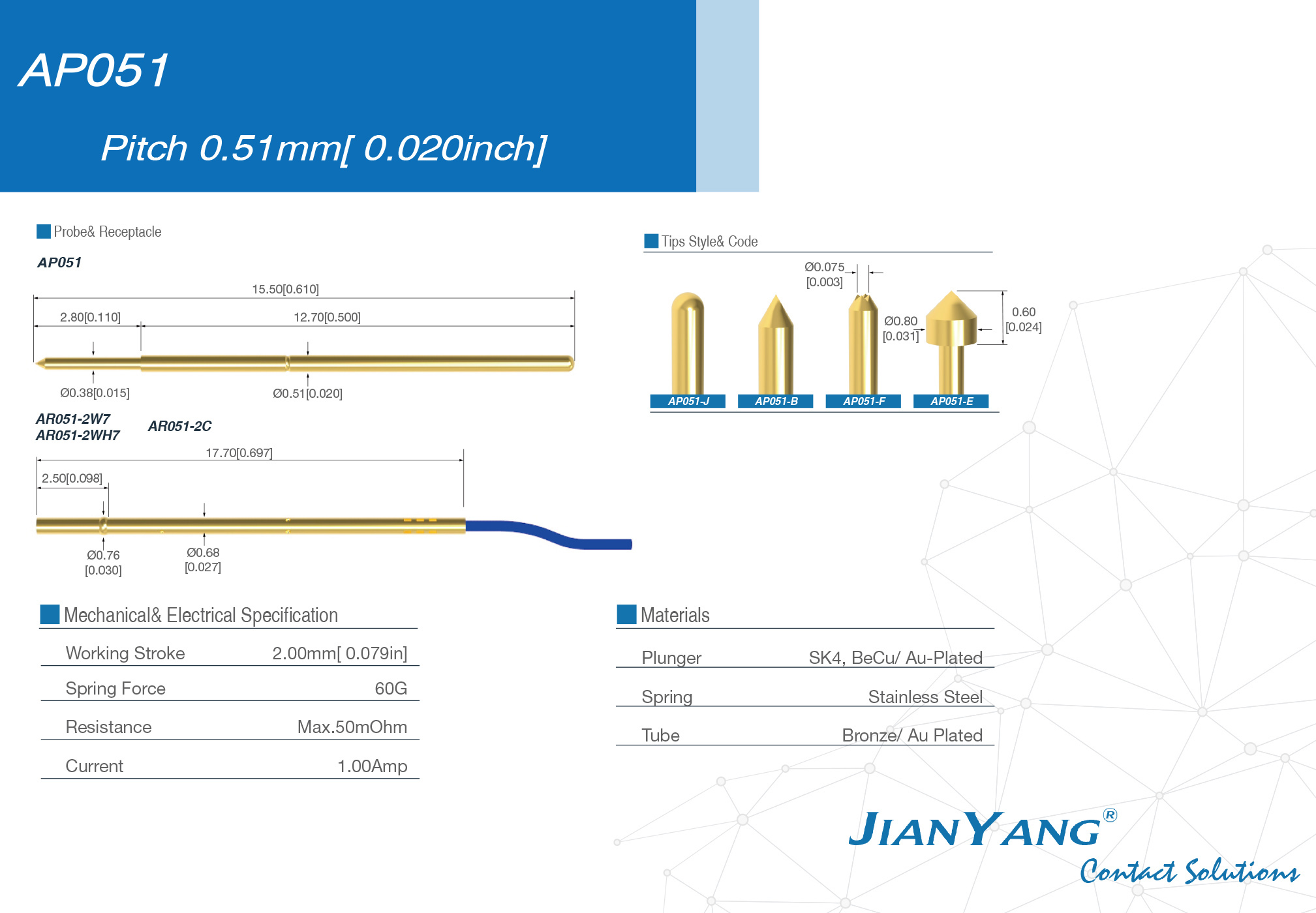 AP051

Pitch 0.51mm[ 0.020inch]

Probe& Receptacle

AP051

15.50[0.610]

2.80[0.110]

12.70[0.500]

Ø0.38[0.015]

Ø0.51[0.020]

AR051-2W7
AR051-2WH7

AR051-2C

17.70[0.697]

2.50[0.098]

Ø0.76
[0.030]

Ø0.68
[0.027]

Tips Style& Code

Ø0.075
[0.003]

Ø0.80
[0.031]

0.60
[0.024]

AP051-J AP051-B AP051-F AP051-E

Mechanical& Electrical Specification

| Working Stroke | 2.00mm[ 0.079in] |
|---|---|
| Spring Force | 60G |
| Resistance | Max.50mOhm |
| Current | 1.00Amp |

Materials

| Plunger | SK4, BeCu/ Au-Plated |
|---|---|
| Spring | Stainless Steel |
| Tube | Bronze/ Au Plated |

JIANYANG®
Contact Solutions